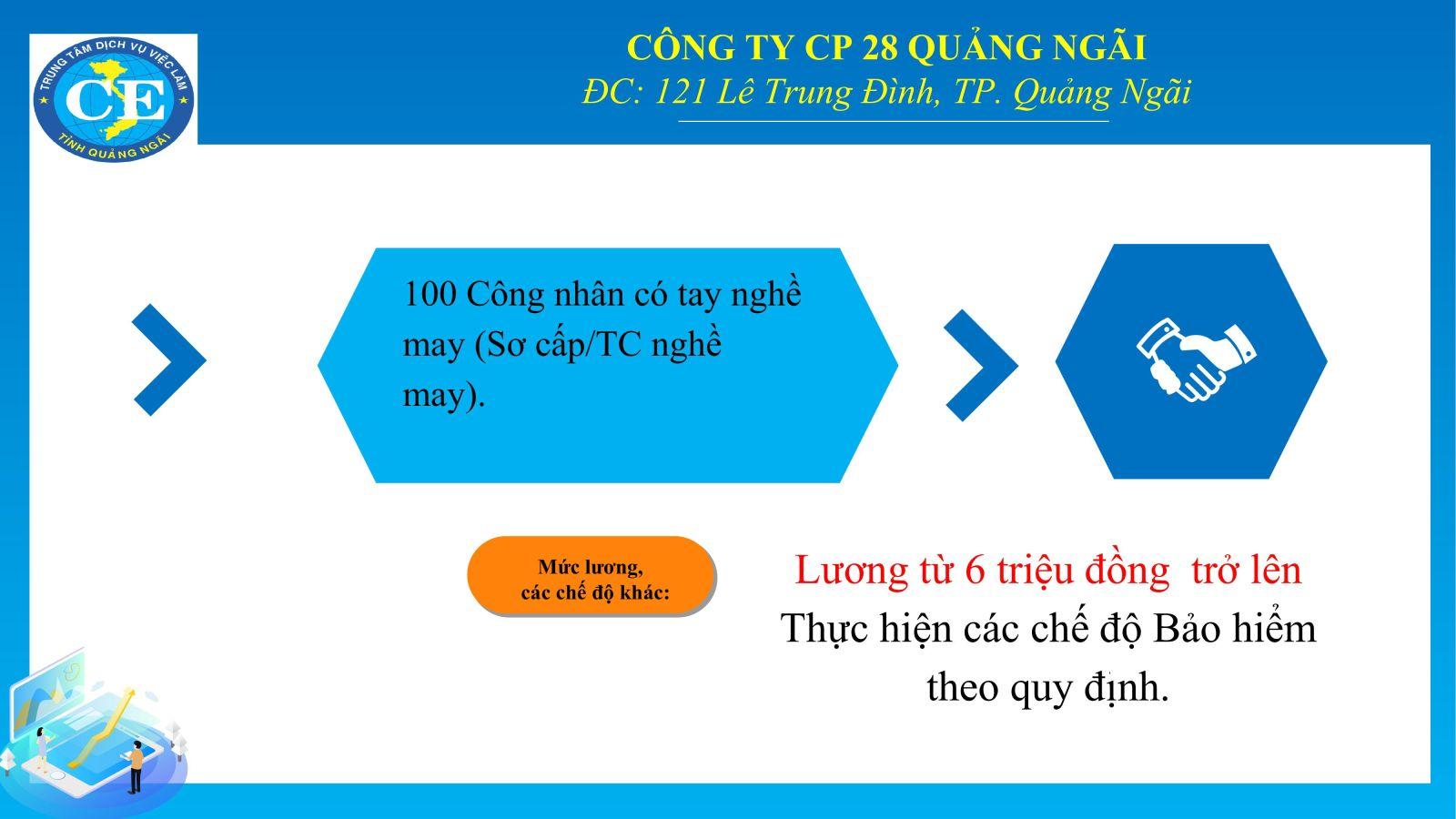 TRUNG TÂM DỊCH VỤ VIỆC LÀM
CE
TỈNH QUẢNG NGÃI

CÔNG TY CP 28 QUẢNG NGÃI
ĐC: 121 Lê Trung Đình, TP. Quảng Ngãi

100 Công nhân có tay nghề may (Sơ cấp/TC nghề may).

Mức lương, các chế độ khác:

Lương từ 6 triệu đồng trở lên
Thực hiện các chế độ Bảo hiểm theo quy định.